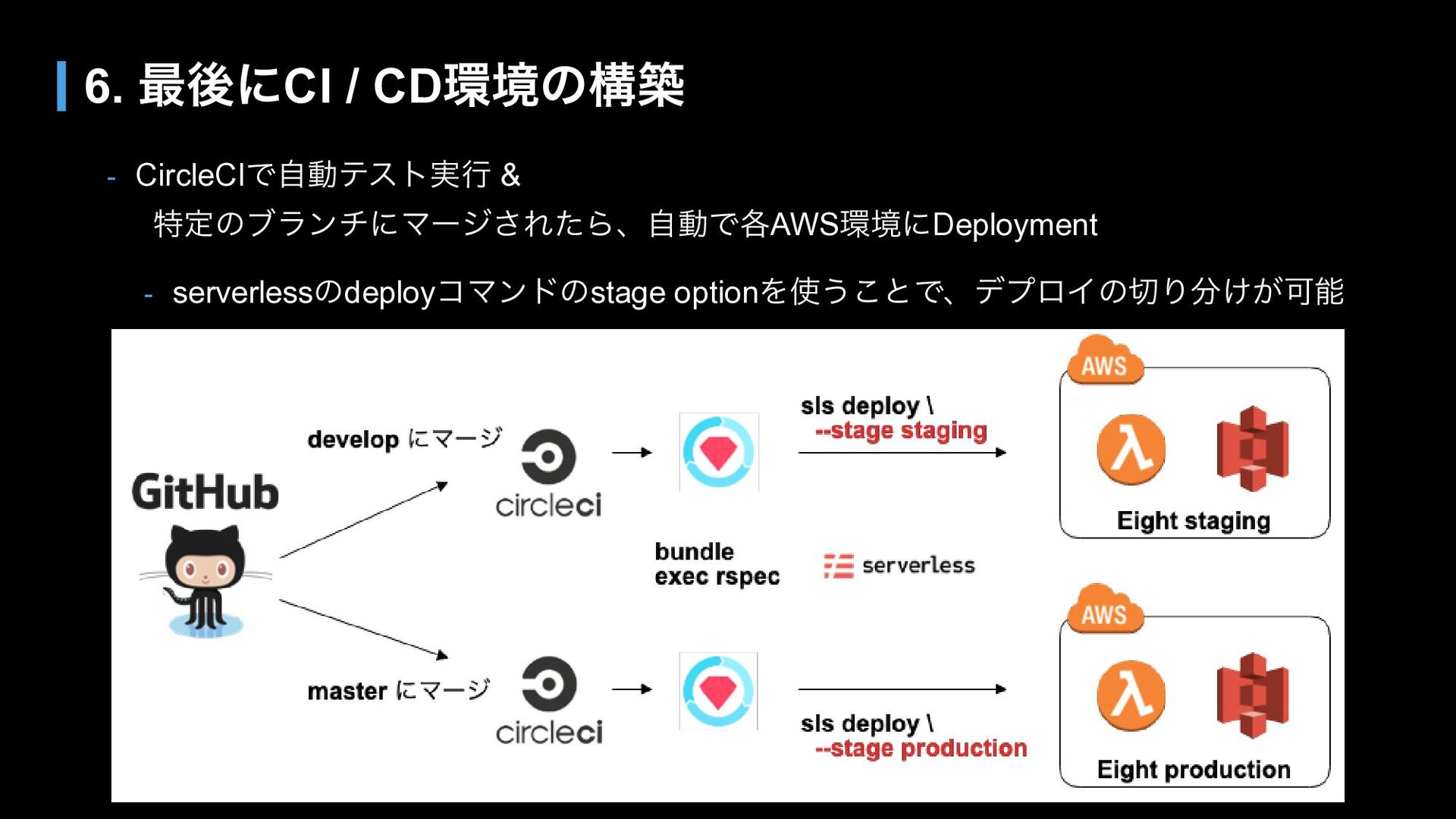 6. 最後にCI / CD環境の構築

- CircleCIで自動テスト実行 &
特定のブランチにマージされたら、自動で各AWS環境にDeployment

- serverlessのdeployコマンドのstage optionを使うことで、デプロイの切り分けが可能

GitHub

develop にマージ

circleci

sls deploy \
--stage staging

AWS

Eight staging

bundle
exec rspec

serverless

master にマージ

circleci

sls deploy \
--stage production

AWS

Eight production